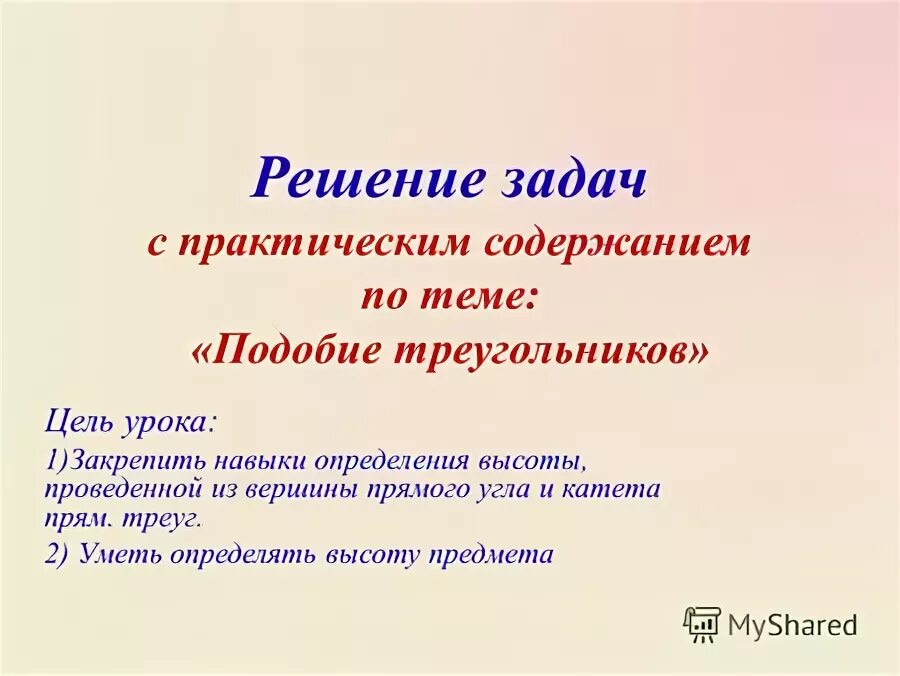 Решение задач
с практическим содержанием
по теме:
«Подобие треугольников»

Цель урока:

1)Закрепить навыки определения высоты, проведенной из вершины прямого угла и катета прям. треуг.

2) Уметь определять высоту предмета

MyShared